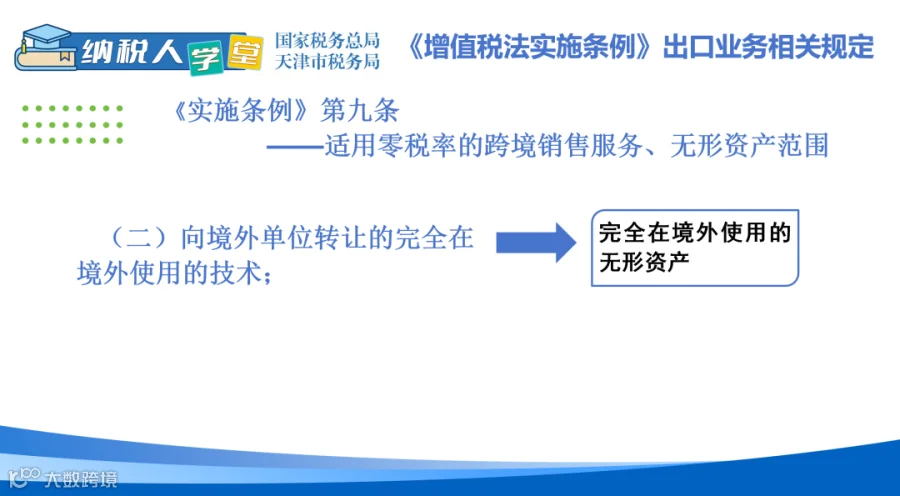 纳税人学堂 国家税务总局 天津市税务局 《增值税法实施条例》出口业务相关规定

《实施条例》第九条
——适用零税率的跨境销售服务、无形资产范围

（二）向境外单位转让的完全在境外使用的技术；

完全在境外使用的无形资产

大数跨境